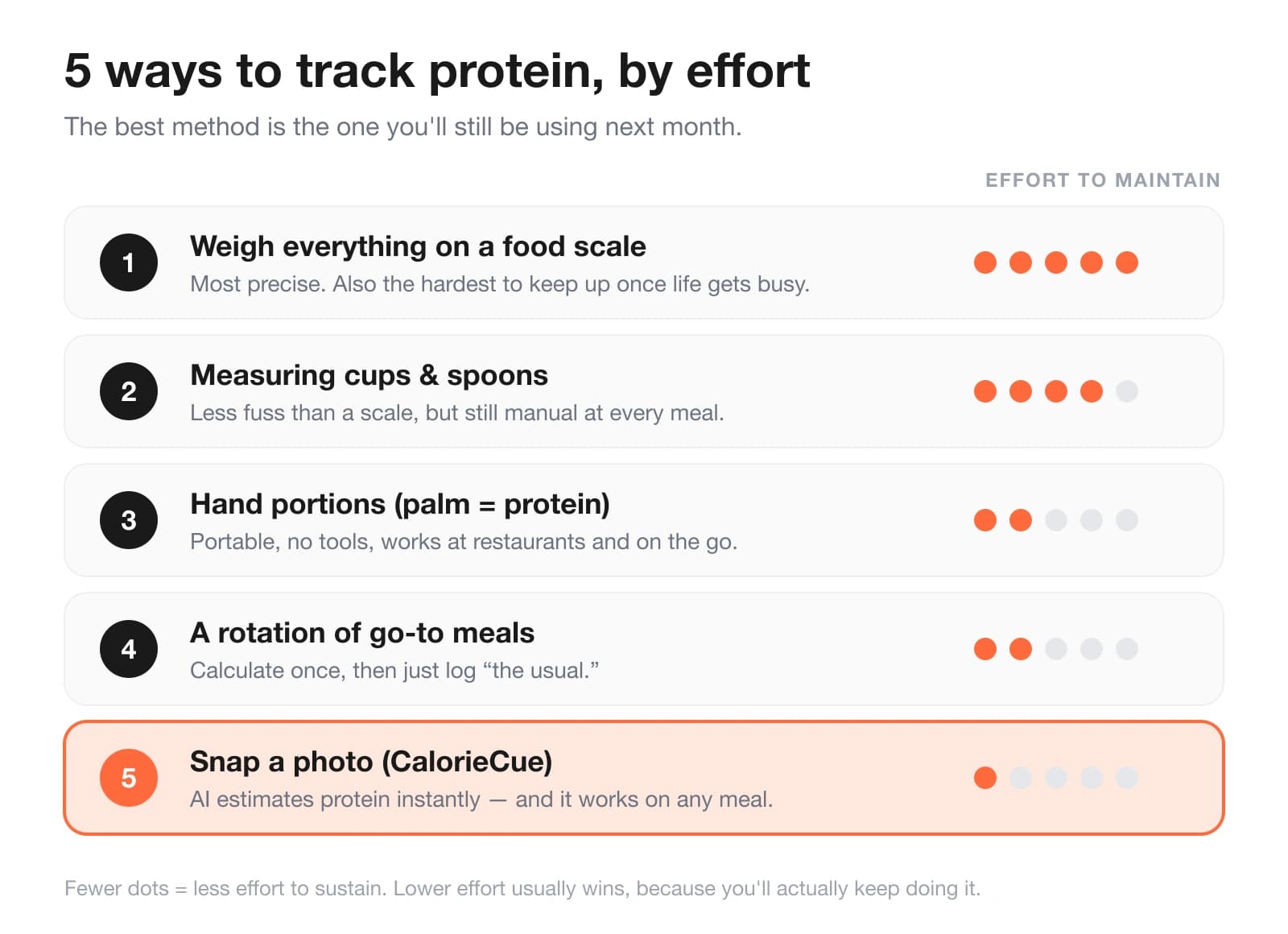 5 ways to track protein, by effort

The best method is the one you'll still be using next month.

EFFORT TO MAINTAIN

1 Weigh everything on a food scale
Most precise. Also the hardest to keep up once life gets busy.

2 Measuring cups & spoons
Less fuss than a scale, but still manual at every meal.

3 Hand portions (palm = protein)
Portable, no tools, works at restaurants and on the go.

4 A rotation of go-to meals
Calculate once, then just log “the usual.”

5 Snap a photo (CalorieCue)
AI estimates protein instantly — and it works on any meal.

Fewer dots = less effort to sustain. Lower effort usually wins, because you'll actually keep doing it.